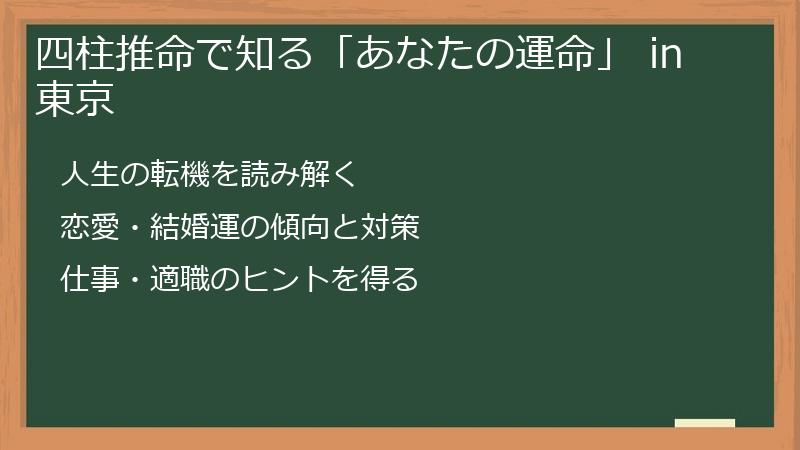 四柱推命で知る「あなたの運命」 in 東京

人生の転機を読み解く

恋愛・結婚運の傾向と対策

仕事・適職のヒントを得る